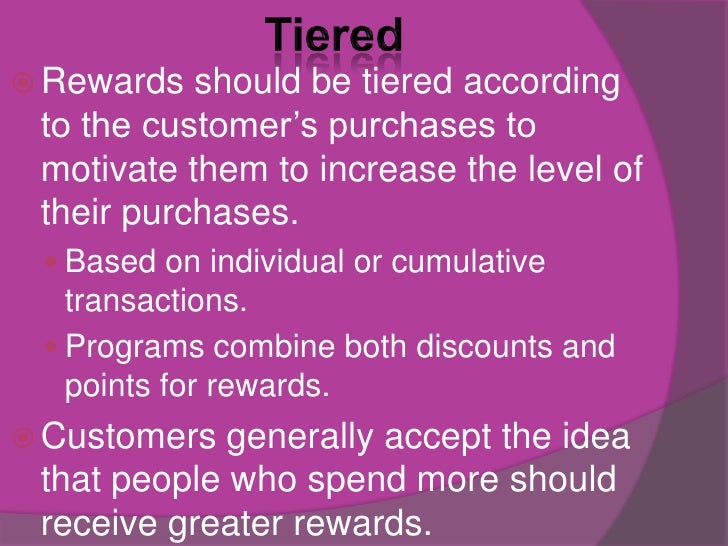 Tiered

Rewards should be tiered according to the customer’s purchases to motivate them to increase the level of their purchases.

Based on individual or cumulative transactions.

Programs combine both discounts and points for rewards.

Customers generally accept the idea that people who spend more should receive greater rewards.